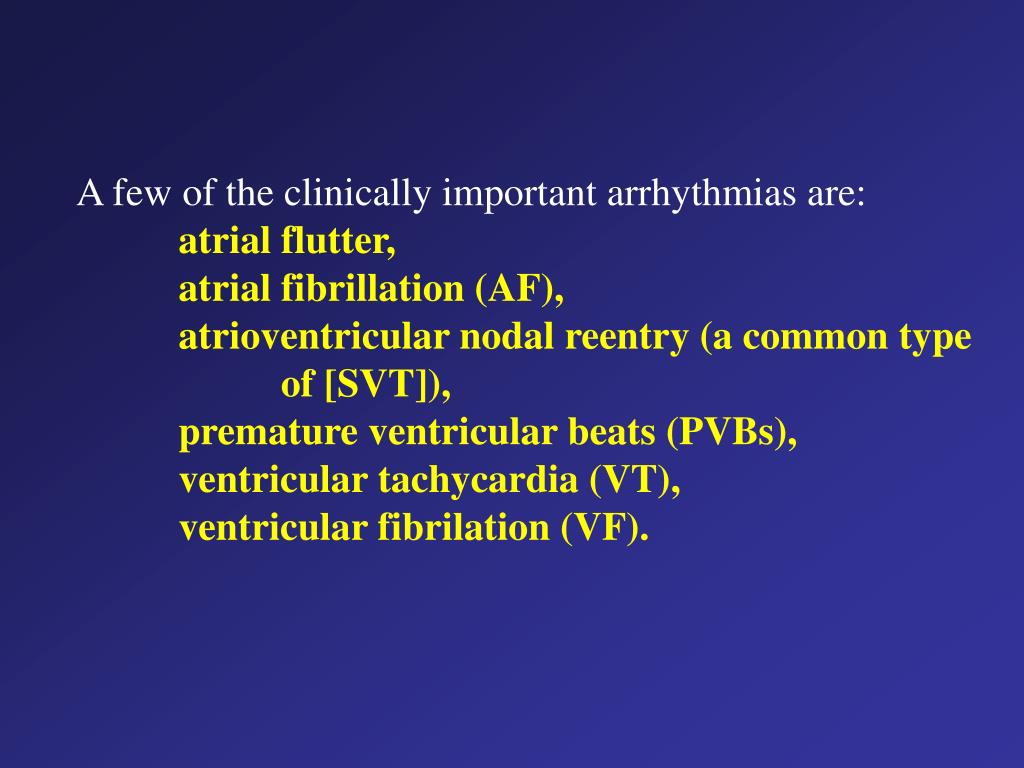 A few of the clinically important arrhythmias are:
atrial flutter,
atrial fibrillation (AF),
atrioventricular nodal reentry (a common type of [SVT]),
premature ventricular beats (PVBs),
ventricular tachycardia (VT),
ventricular fibrilation (VF).